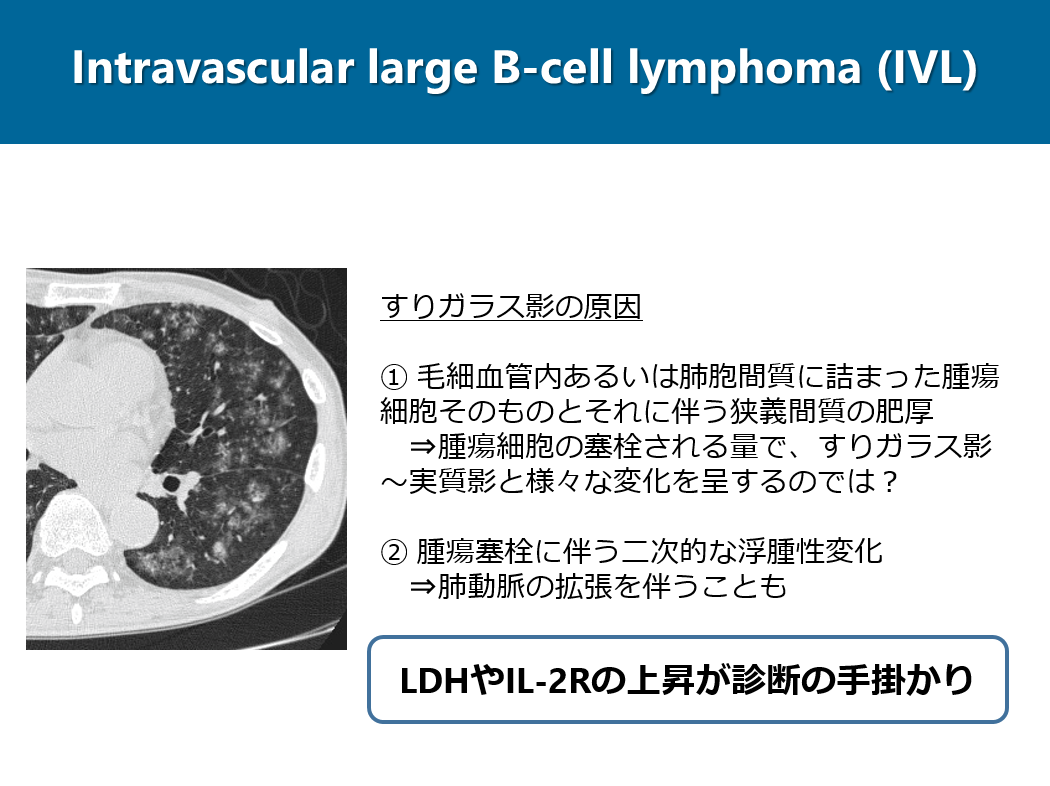 Intravascular large B-cell lymphoma (IVL)

すりガラス影の原因

① 毛細血管内あるいは肺胞間質に詰まった腫瘍細胞そのものとそれに伴う狭義間質の肥厚
⇒腫瘍細胞の塞栓される量で、すりガラス影～実質影と様々な変化を呈するのでは？

② 腫瘍塞栓に伴う二次的な浮腫性変化
⇒肺動脈の拡張を伴うことも

LDHやIL-2Rの上昇が診断の手掛かり